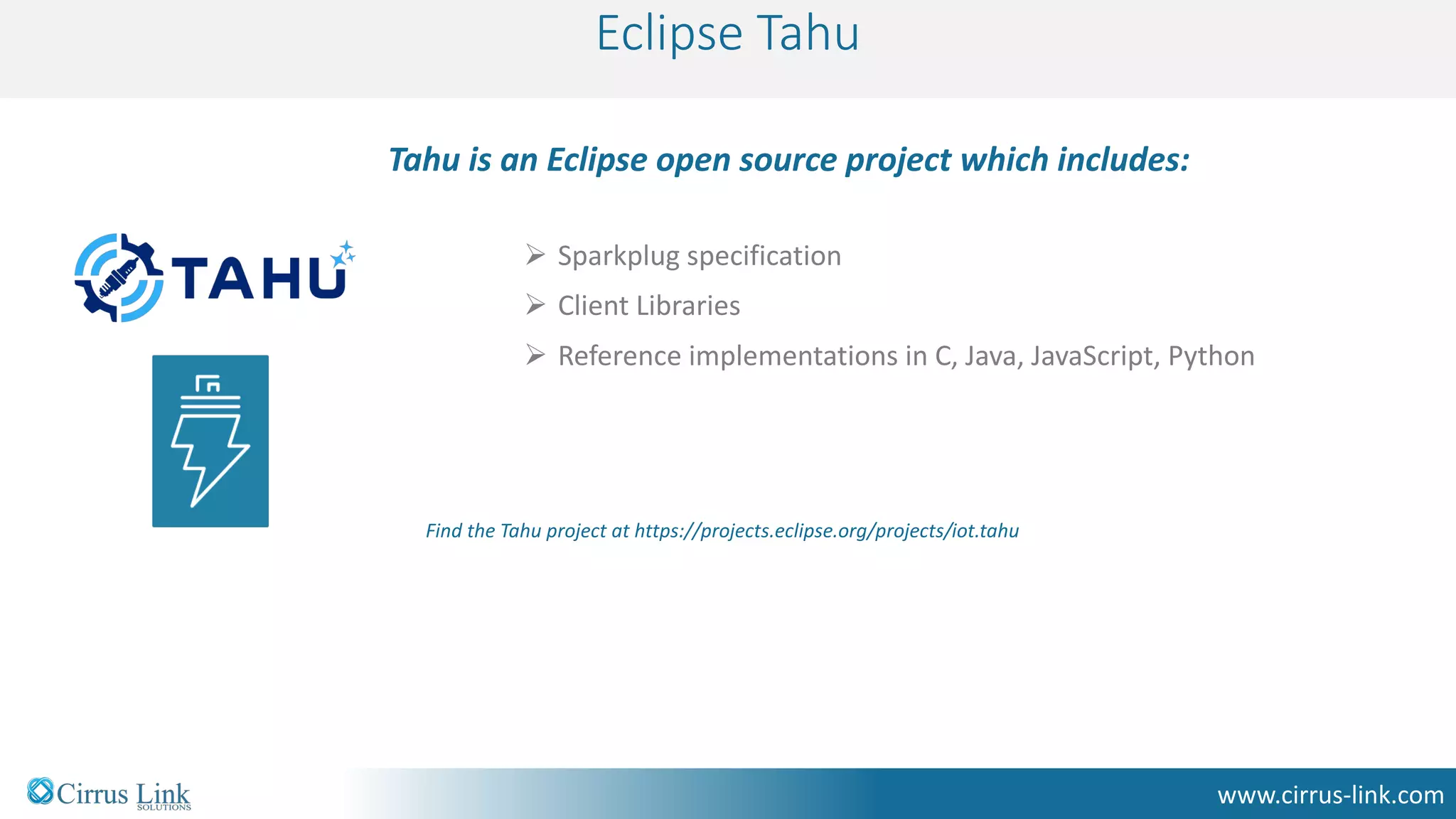 Eclipse Tahu

Tahu is an Eclipse open source project which includes:

TAHU

➢ Sparkplug specification
➢ Client Libraries
➢ Reference implementations in C, Java, JavaScript, Python

Find the Tahu project at https://projects.eclipse.org/projects/iot.tahu

Cirrus Link SOLUTIONS

www.cirrus-link.com